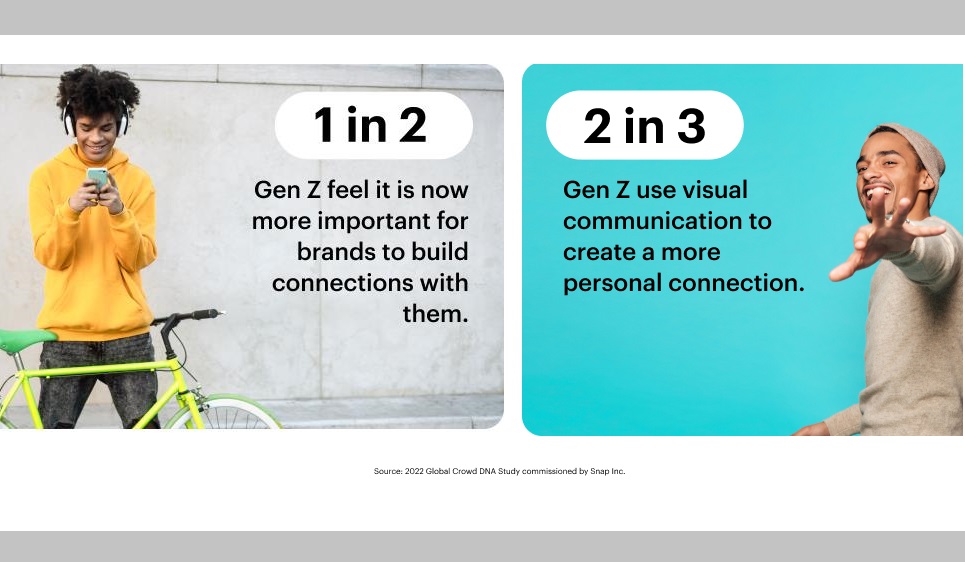 1 in 2

Gen Z feel it is now more important for brands to build connections with them.

2 in 3

Gen Z use visual communication to create a more personal connection.

Source: 2022 Global Crowd DNA Study commissioned by Snap Inc.